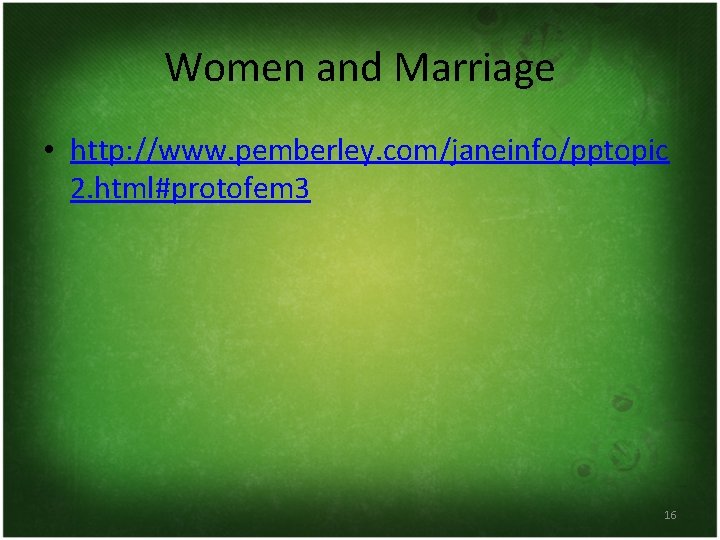 Women and Marriage

• http://www.pemberley.com/janeinfo/pptopic2.html#protofem3

16